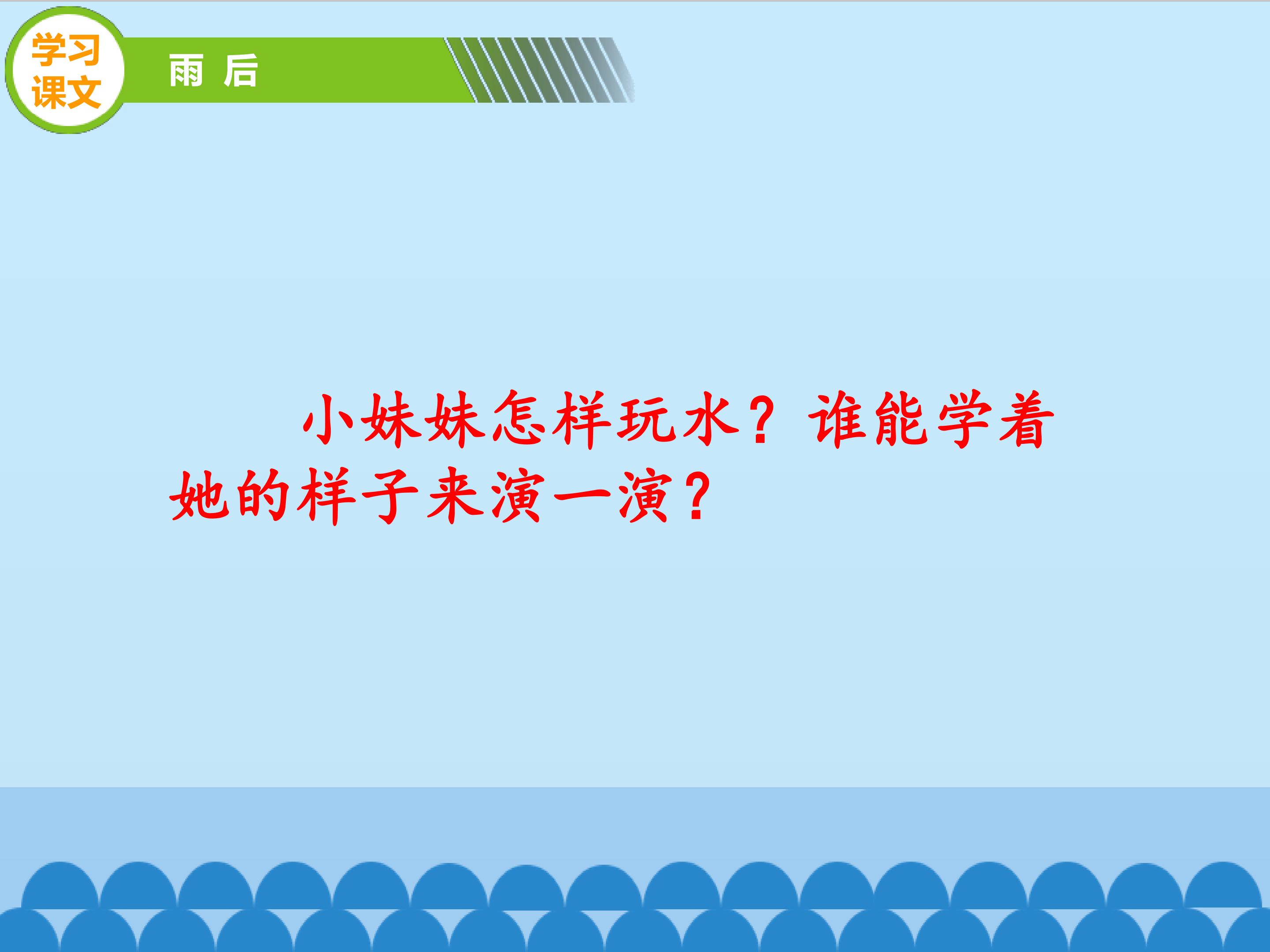 学习课文

雨 后

小妹妹怎样玩水？谁能学着她的样子来演一演？